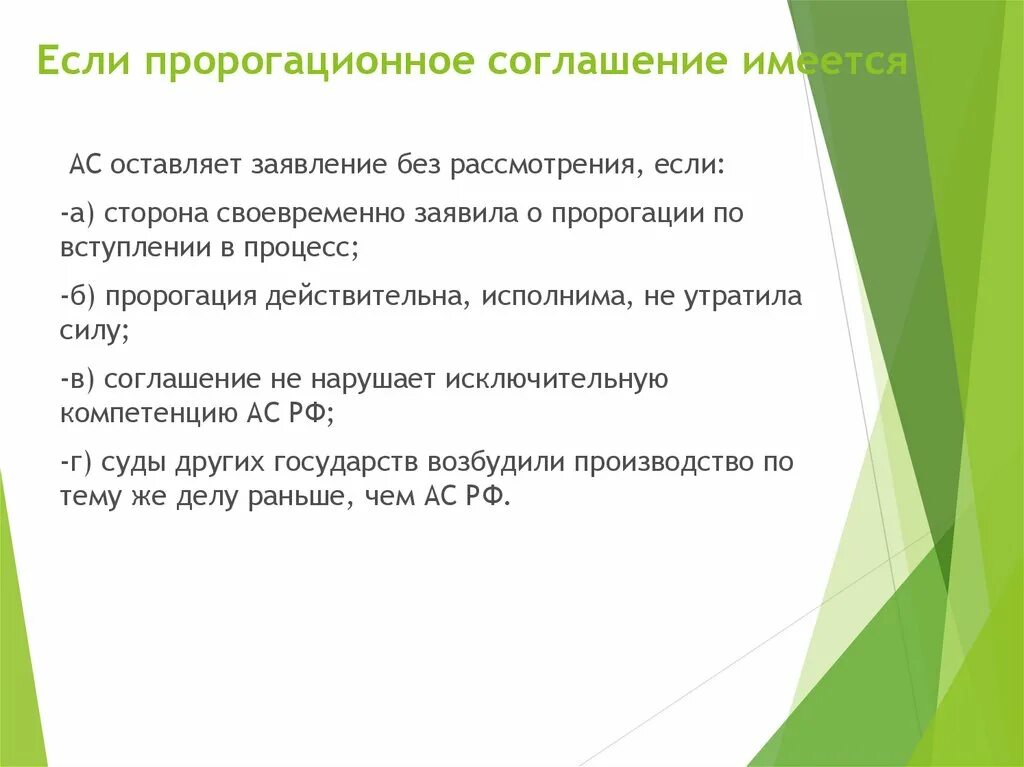 Если пророгационное соглашение имеется

АС оставляет заявление без рассмотрения, если:

-а) сторона своевременно заявила о пророгации по вступлении в процесс;

-б) пророгация действительна, исполнима, не утратила силу;

-в) соглашение не нарушает исключительную компетенцию АС РФ;

-г) суды других государств возбудили производство по тему же делу раньше, чем АС РФ.